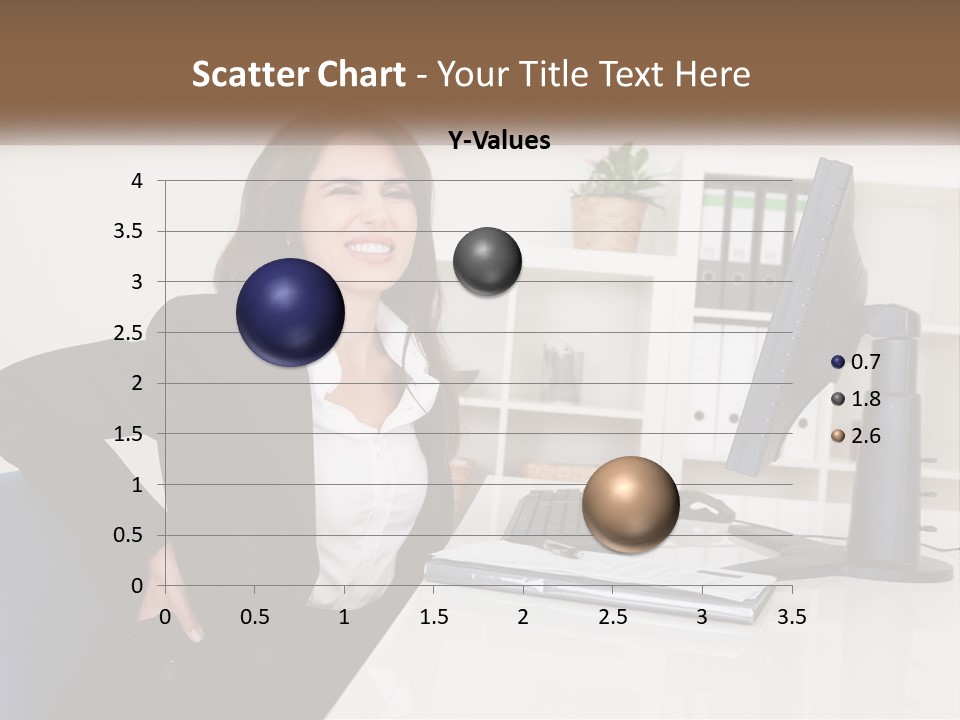 Scatter Chart - Your Title Text Here

Y-Values

4
3.5
3
2.5
2
1.5
1
0.5
0

0 0.5 1 1.5 2 2.5 3 3.5

0.7
1.8
2.6